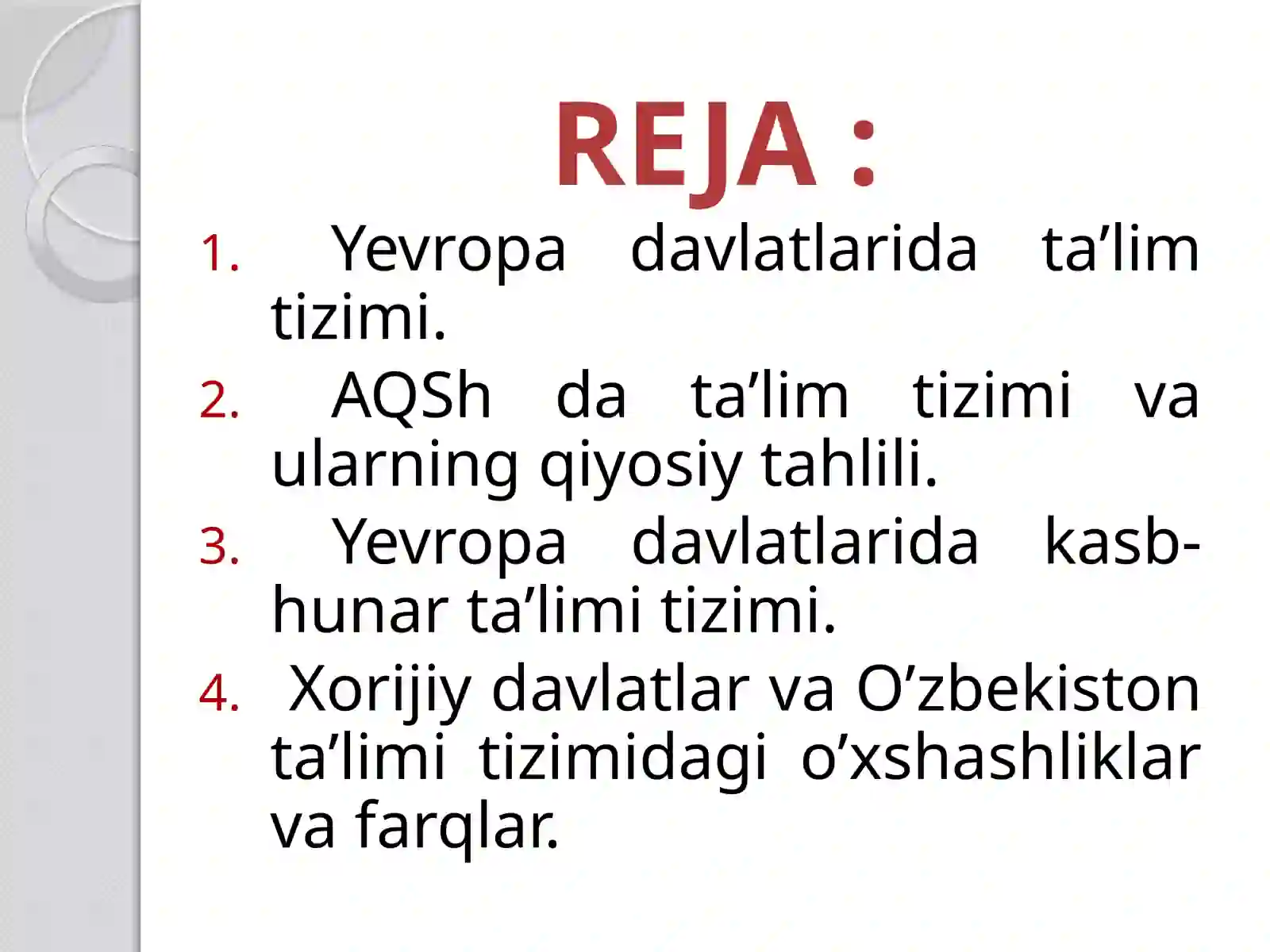 REJA :

1. Yevropa davlatlarida ta’lim tizimi.
2. AQSh da ta’lim tizimi va ularning qiyosiy tahlili.
3. Yevropa davlatlarida kasb-hunar ta’limi tizimi.
4. Xorijiy davlatlar va O’zbekiston ta’limi tizimidagi o’xshashliklar va farqlar.